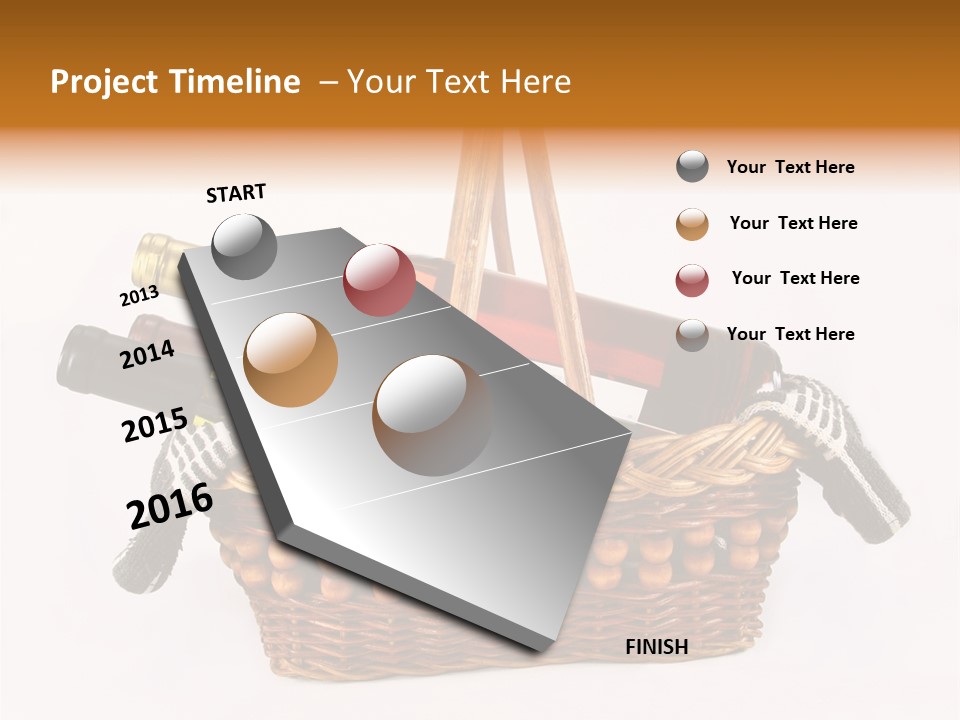 Project Timeline – Your Text Here

START

2013

2014

2015

2016

FINISH

Your Text Here

Your Text Here

Your Text Here

Your Text Here